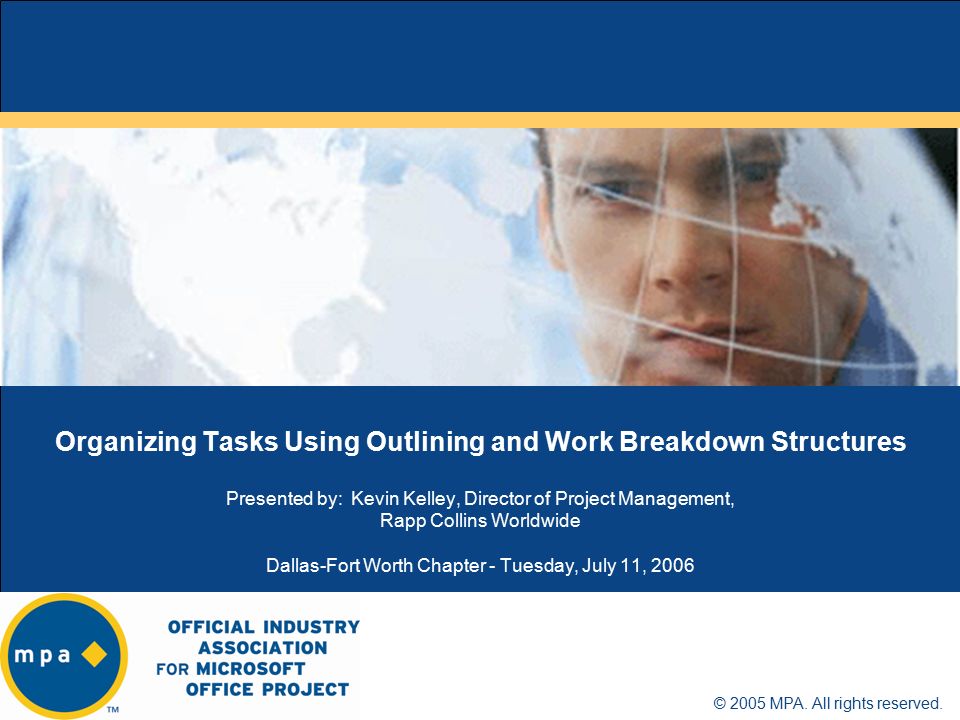 Organizing Tasks Using Outlining and Work Breakdown Structures

Presented by: Kevin Kelley, Director of Project Management, Rapp Collins Worldwide

Dallas-Fort Worth Chapter - Tuesday, July 11, 2006

mpa

TM

OFFICIAL INDUSTRY ASSOCIATION FOR MICROSOFT OFFICE PROJECT

© 2005 MPA. All rights reserved.